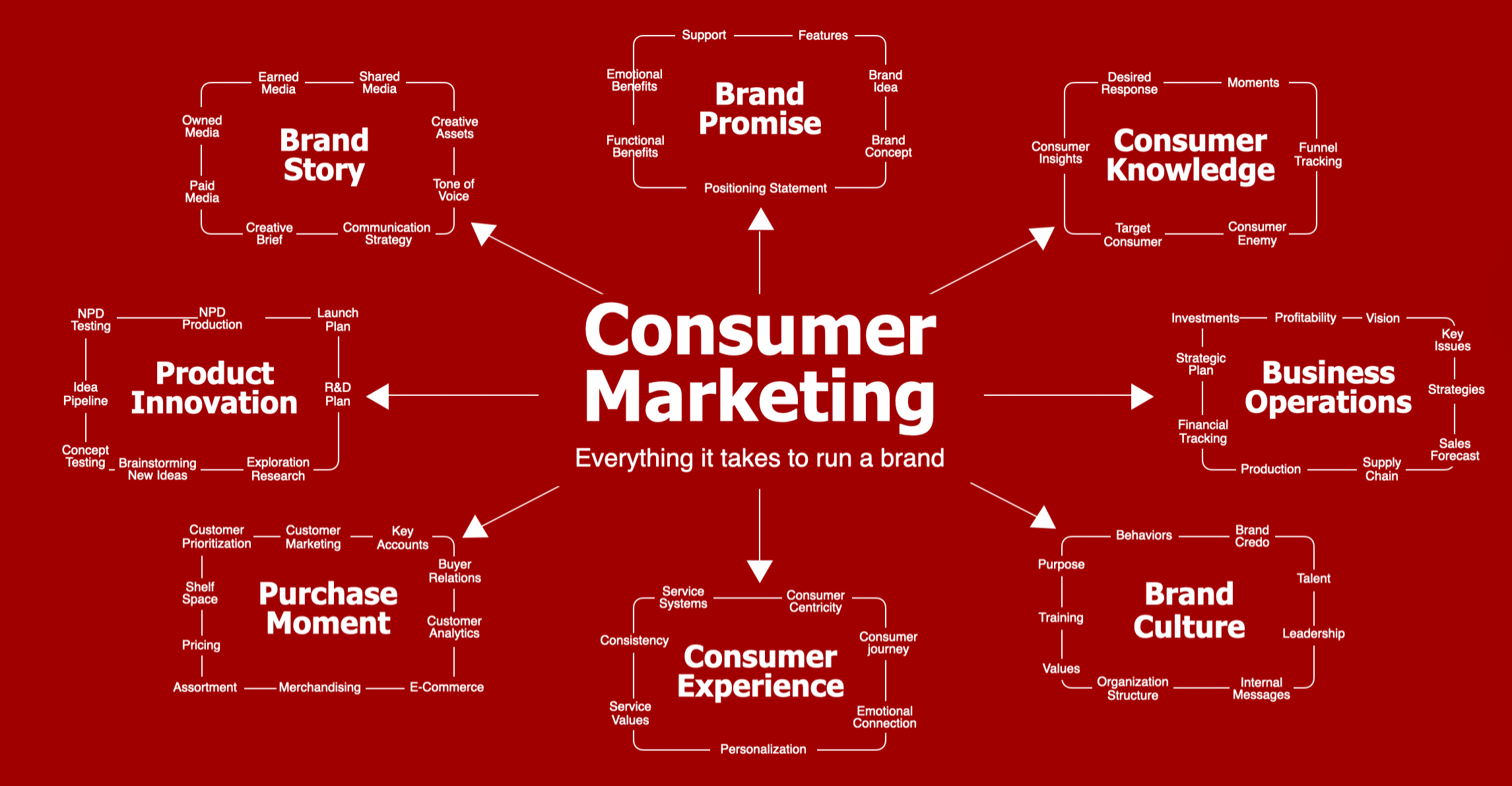 Consumer Marketing

Everything it takes to run a brand

Brand Story

Earned Media
Shared Media
Creative Assets
Tone of Voice
Communication Strategy
Creative Brief
Paid Media
Owned Media

Brand Promise

Support
Features
Brand Idea
Brand Concept
Positioning Statement
Functional Benefits
Emotional Benefits

Consumer Knowledge

Desired Response
Moments
Funnel Tracking
Consumer Enemy
Target Consumer
Consumer Insights

Product Innovation

NPD Testing
NPD Production
Launch Plan
R&D Plan
Exploration Research
Brainstorming New Ideas
Concept Testing
Idea Pipeline

Business Operations

Investments
Profitability
Vision
Key Issues
Strategies
Sales Forecast
Supply Chain
Production
Financial Tracking
Strategic Plan

Purchase Moment

Customer Prioritization
Customer Marketing
Key Accounts
Buyer Relations
Customer Analytics
E-Commerce
Merchandising
Assortment
Pricing
Shelf Space

Consumer Experience

Service Systems
Consumer Centricity
Consumer journey
Emotional Connection
Personalization
Service Values
Consistency

Brand Culture

Behaviors
Brand Credo
Talent
Leadership
Internal Messages
Organization Structure
Values
Training
Purpose